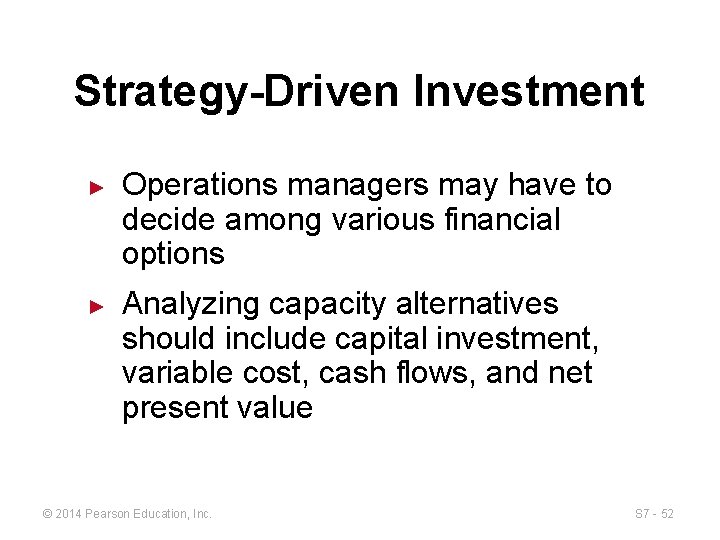 Strategy-Driven Investment

► Operations managers may have to decide among various financial options

► Analyzing capacity alternatives should include capital investment, variable cost, cash flows, and net present value

© 2014 Pearson Education, Inc.

S7 - 52